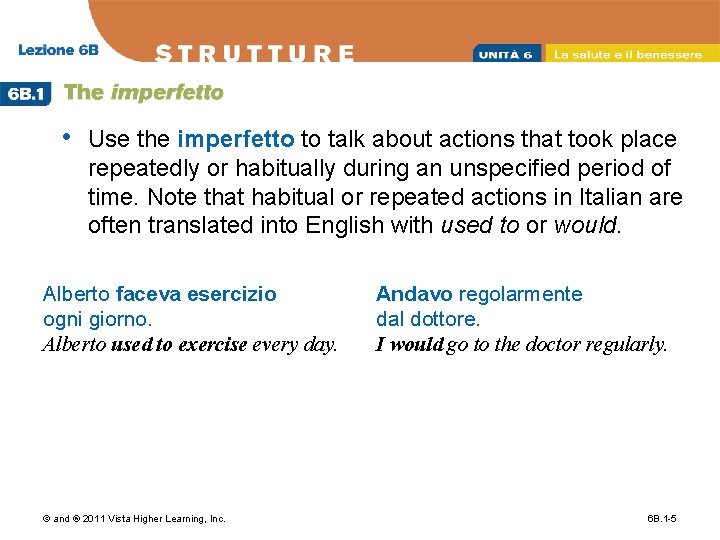 Lezione 6B

STRUTTURE

UNITÀ 6

La salute e il benessere

6B.1 The imperfetto

• Use the imperfetto to talk about actions that took place repeatedly or habitually during an unspecified period of time. Note that habitual or repeated actions in Italian are often translated into English with used to or would.

Alberto faceva esercizio ogni giorno.
Alberto used to exercise every day.

Andavo regolarmente dal dottore.
I would go to the doctor regularly.

© and ® 2011 Vista Higher Learning, Inc.

6B.1-5